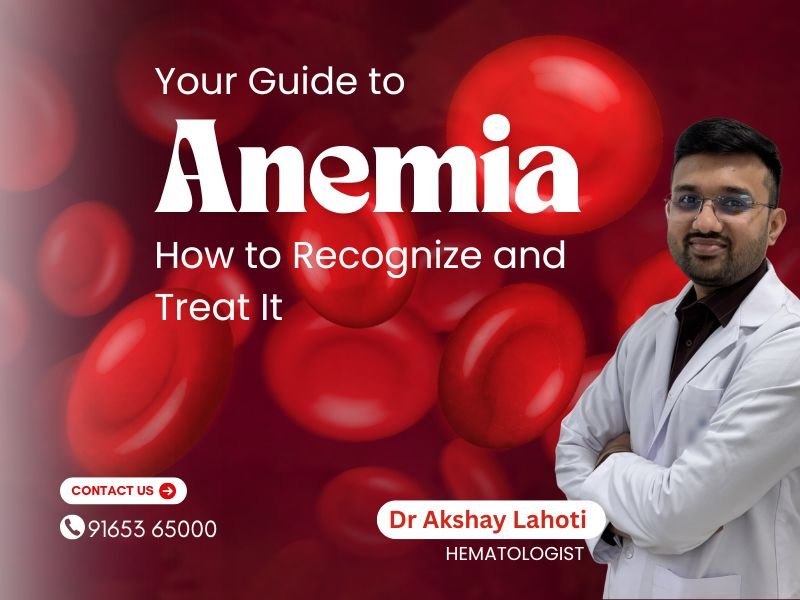 Your Guide to
Anemia
How to Recognize and Treat It

CONTACT US

91653 65000

Dr Akshay Lahoti
HEMATOLOGIST